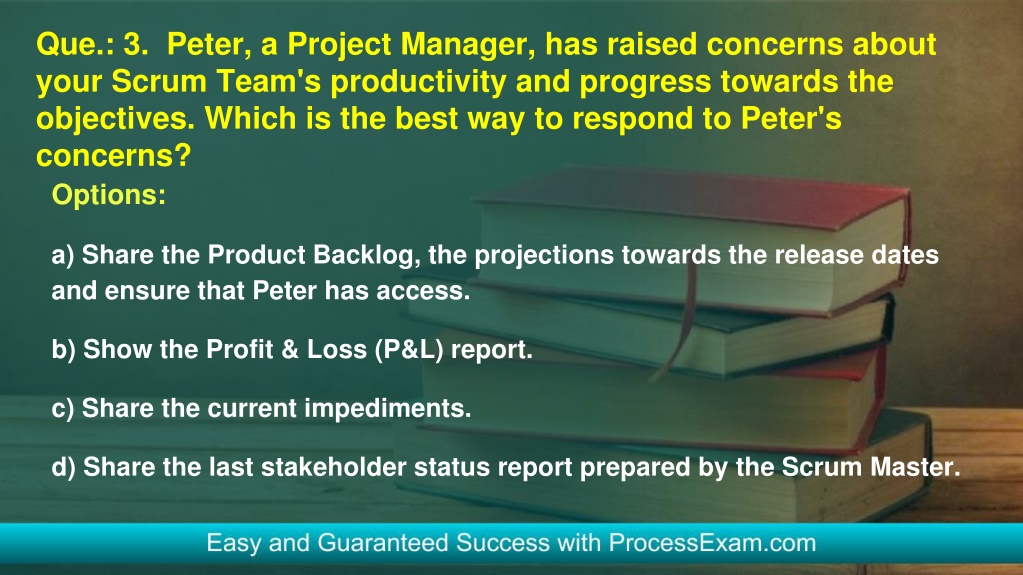 Que.: 3. Peter, a Project Manager, has raised concerns about your Scrum Team's productivity and progress towards the objectives. Which is the best way to respond to Peter's concerns?

Options:

a) Share the Product Backlog, the projections towards the release dates and ensure that Peter has access.

b) Show the Profit & Loss (P&L) report.

c) Share the current impediments.

d) Share the last stakeholder status report prepared by the Scrum Master.

Easy and Guaranteed Success with ProcessExam.com